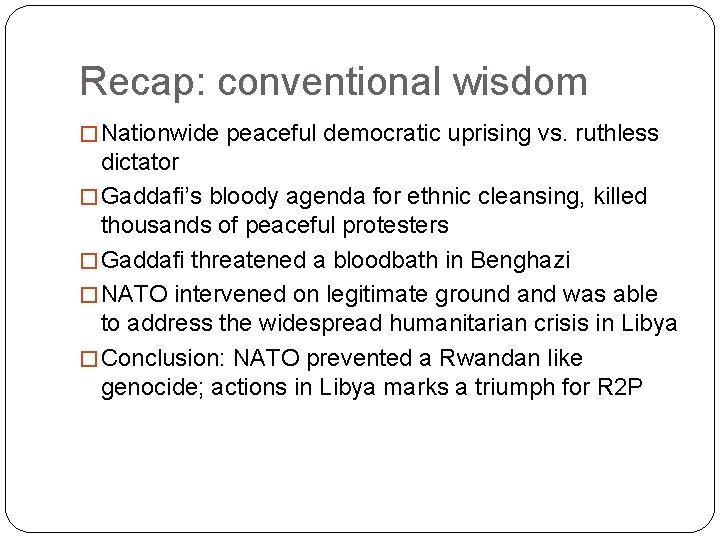 Recap: conventional wisdom

□ Nationwide peaceful democratic uprising vs. ruthless dictator

□ Gaddafi's bloody agenda for ethnic cleansing, killed thousands of peaceful protesters

□ Gaddafi threatened a bloodbath in Benghazi

□ NATO intervened on legitimate ground and was able to address the widespread humanitarian crisis in Libya

□ Conclusion: NATO prevented a Rwandan like genocide; actions in Libya marks a triumph for R2P